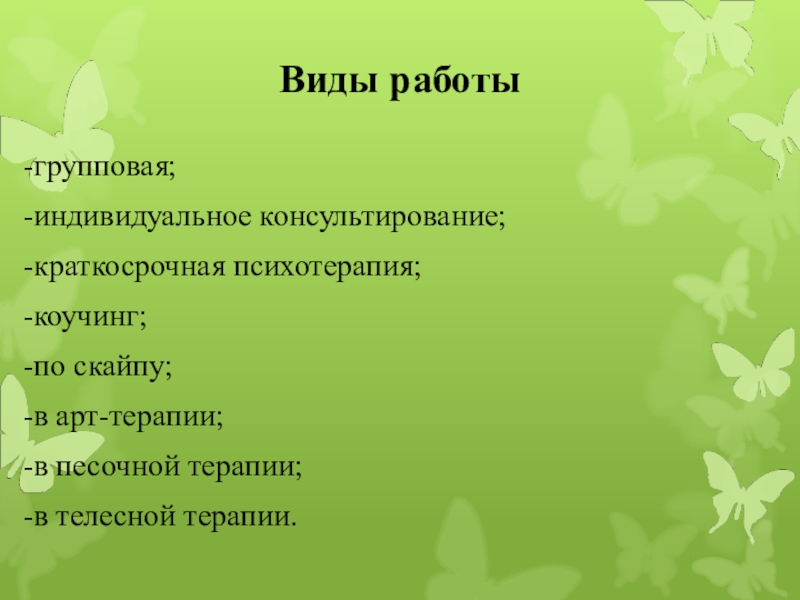 Виды работы

-групповая;

-индивидуальное консультирование;

-краткосрочная психотерапия;

-коучинг;

-по скайпу;

-в арт-терапии;

-в песочной терапии;

-в телесной терапии.